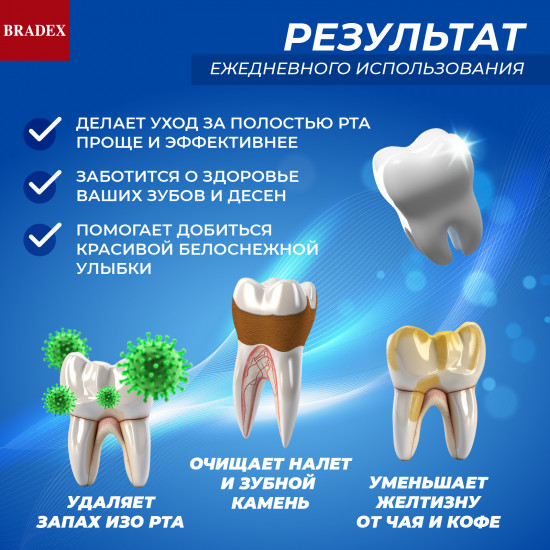 BRADEX

РЕЗУЛЬТАТ
ЕЖЕДНЕВНОГО ИСПОЛЬЗОВАНИЯ

ДЕЛАЕТ УХОД ЗА ПОЛОСТЬЮ РТА ПРОЩЕ И ЭФФЕКТИВНЕЕ

ЗАБОТИТСЯ О ЗДОРОВЬЕ ВАШИХ ЗУБОВ И ДЕСЕН

ПОМОГАЕТ ДОБИТЬСЯ КРАСИВОЙ БЕЛОСНЕЖНОЙ УЛЫБКИ

УДАЛЯЕТ ЗАПАХ ИЗО РТА

ОЧИЩАЕТ НАЛЕТ И ЗУБНОЙ КАМЕНЬ

УМЕНЬШАЕТ ЖЕЛТИЗНУ ОТ ЧАЯ И КОФЕ